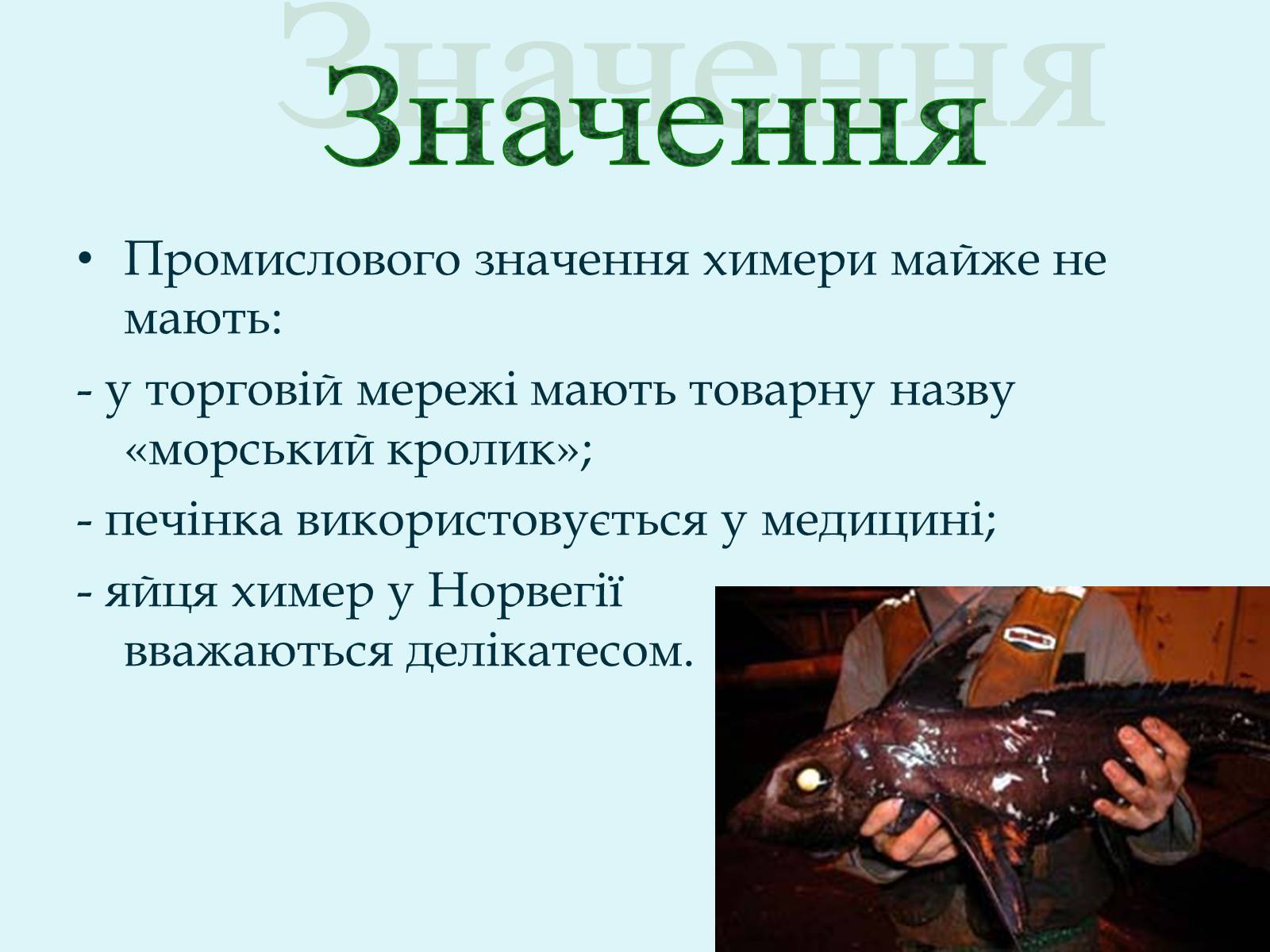 Значення

Значення

• Промислового значення химери майже не мають:

- у торговій мережі мають товарну назву «морський кролик»;

- печінка використовується у медицині;

- яйця химер у Норвегії вважаються делікатесом.